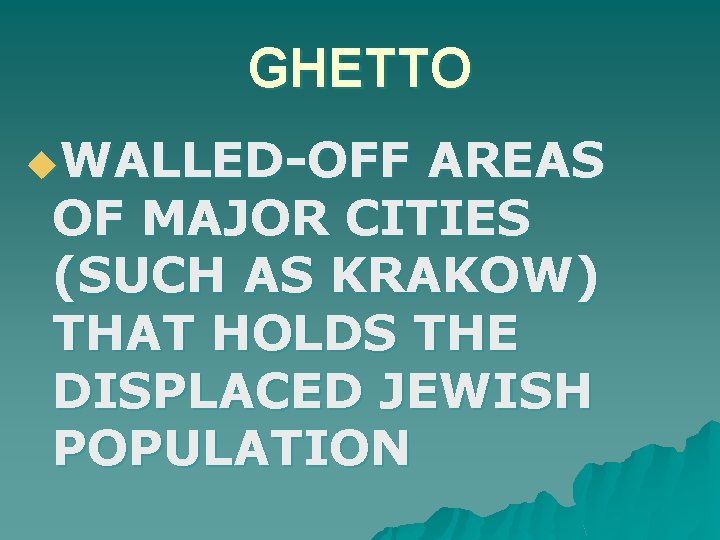 GHETTO

• WALLED-OFF AREAS OF MAJOR CITIES (SUCH AS KRAKOW) THAT HOLDS THE DISPLACED JEWISH POPULATION